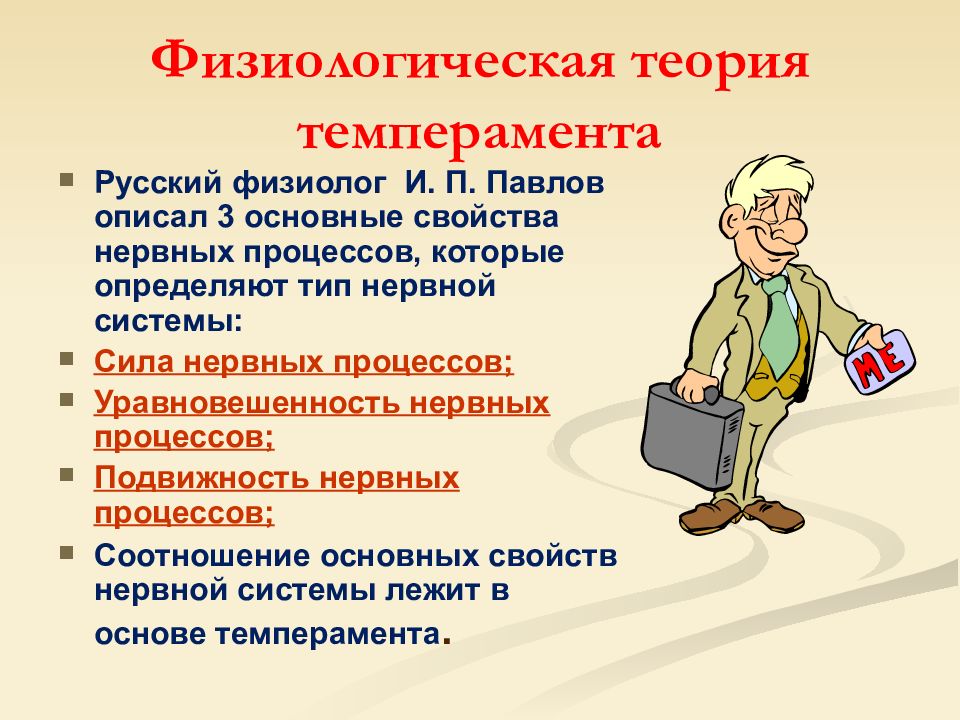 Физиологическая теория темперамента

Русский физиолог И. П. Павлов описал 3 основные свойства нервных процессов, которые определяют тип нервной системы:

Сила нервных процессов;

Уравновешенность нервных процессов;

Подвижность нервных процессов;

Соотношение основных свойств нервной системы лежит в основе темперамента.

ME